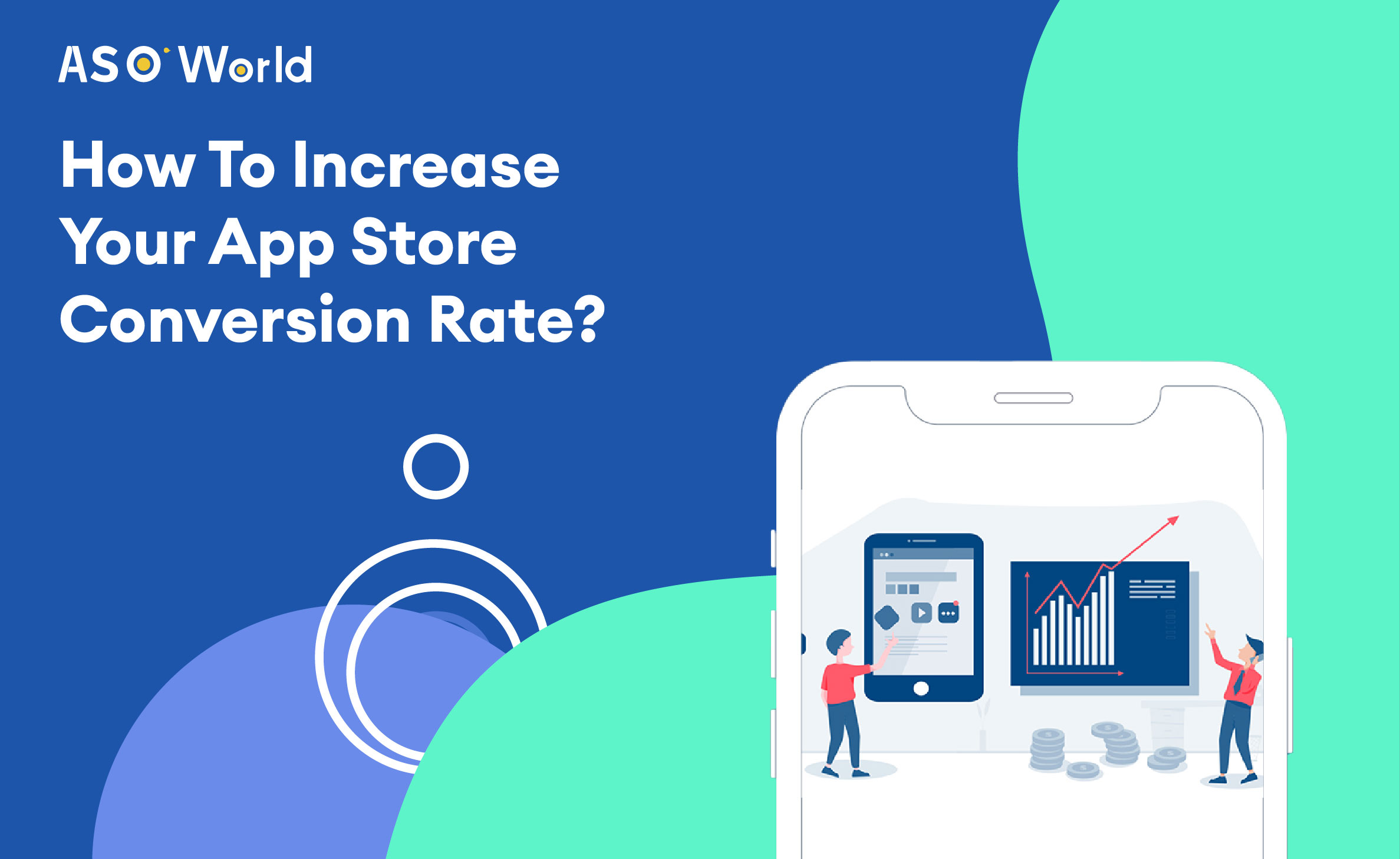 ASO World

How To Increase Your App Store Conversion Rate?